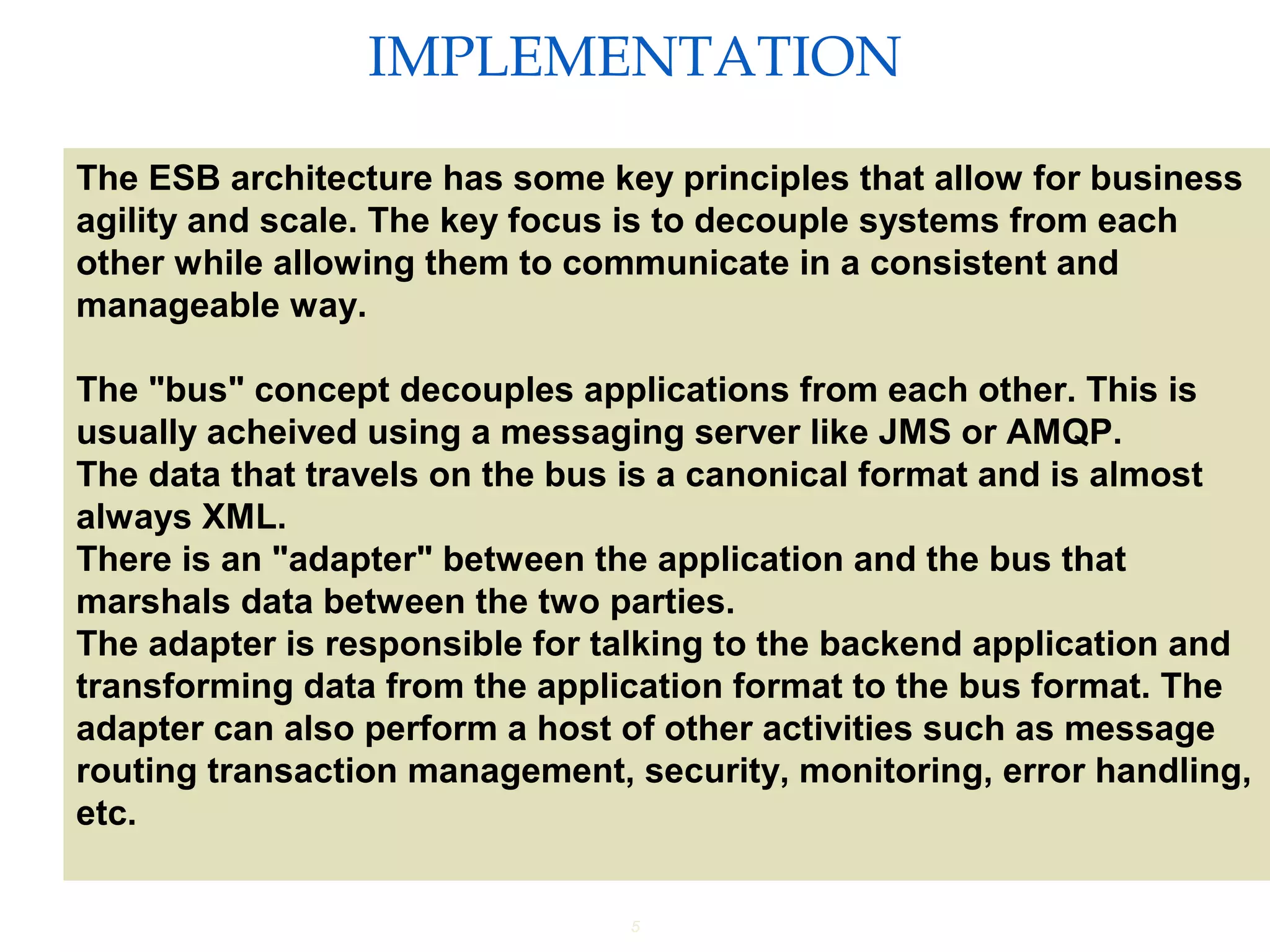 IMPLEMENTATION

The ESB architecture has some key principles that allow for business agility and scale. The key focus is to decouple systems from each other while allowing them to communicate in a consistent and manageable way.

The "bus" concept decouples applications from each other. This is usually acheived using a messaging server like JMS or AMQP.
The data that travels on the bus is a canonical format and is almost always XML.
There is an "adapter" between the application and the bus that marshals data between the two parties.
The adapter is responsible for talking to the backend application and transforming data from the application format to the bus format. The adapter can also perform a host of other activities such as message routing transaction management, security, monitoring, error handling, etc.

5